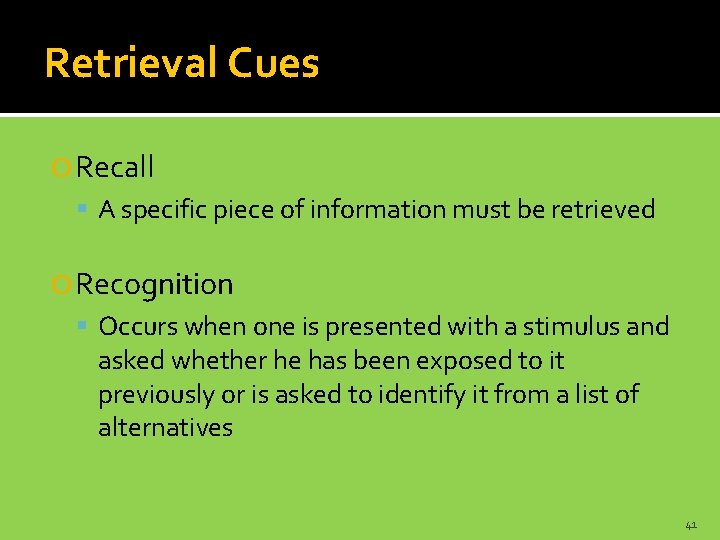 Retrieval Cues

Recall

A specific piece of information must be retrieved

Recognition

Occurs when one is presented with a stimulus and asked whether he has been exposed to it previously or is asked to identify it from a list of alternatives

41